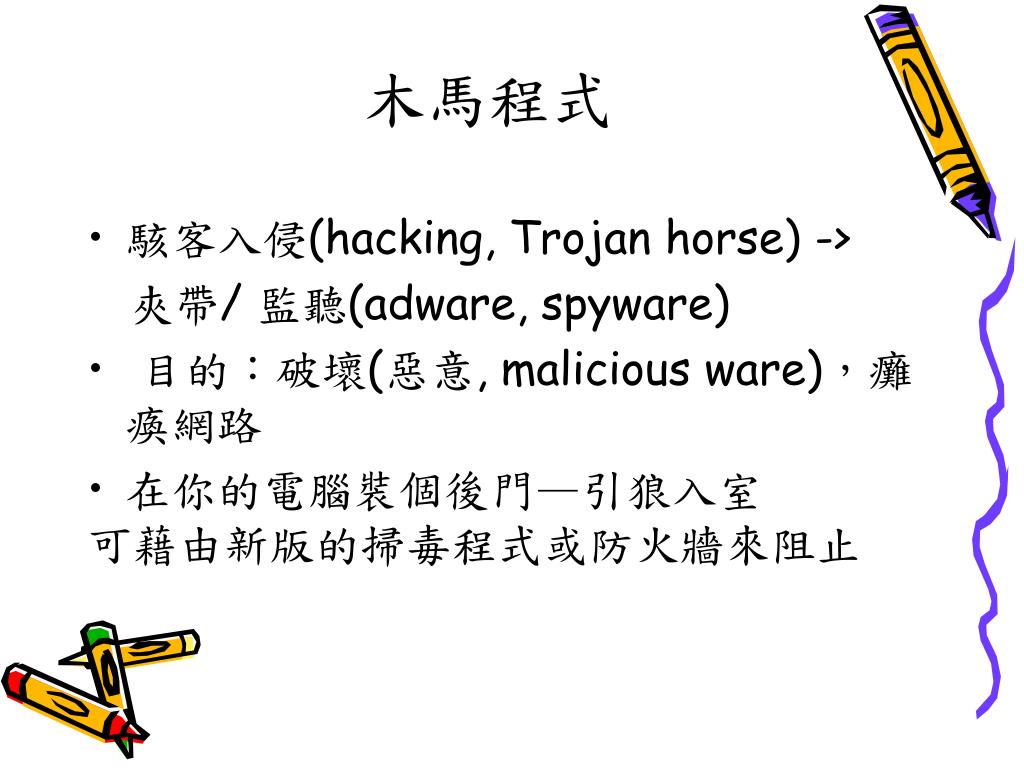 木馬程式

• 駭客入侵(hacking, Trojan horse) -> 夾帶/ 監聽(adware, spyware)

• 目的：破壞(惡意, malicious ware)，癱瘓網路

• 在你的電腦裝個後門—引狼入室
可藉由新版的掃毒程式或防火牆來阻止